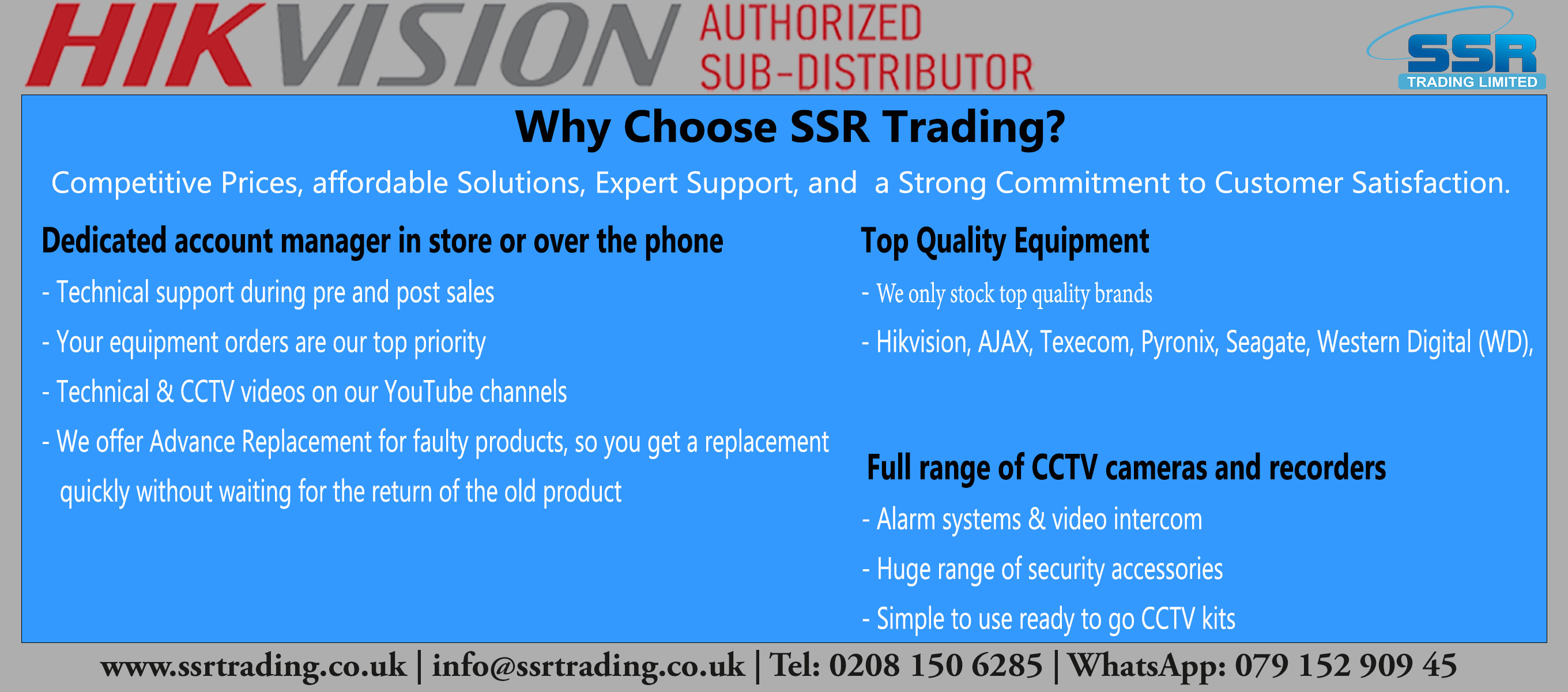 HIKVISION AUTHORIZED SUB-DISTRIBUTOR

SSR TRADING LIMITED

Why Choose SSR Trading?

Competitive Prices, affordable Solutions, Expert Support, and a Strong Commitment to Customer Satisfaction.

Dedicated account manager in store or over the phone

- Technical support during pre and post sales

- Your equipment orders are our top priority

- Technical & CCTV videos on our YouTube channels

- We offer Advance Replacement for faulty products, so you get a replacement quickly without waiting for the return of the old product

Top Quality Equipment

- We only stock top quality brands

- Hikvision, AJAX, Texecom, Pyronix, Seagate, Western Digital (WD),

Full range of CCTV cameras and recorders

- Alarm systems & video intercom

- Huge range of security accessories

- Simple to use ready to go CCTV kits

www.ssrtrading.co.uk | info@ssrtrading.co.uk | Tel: 0208 150 6285 | WhatsApp: 079 152 909 45